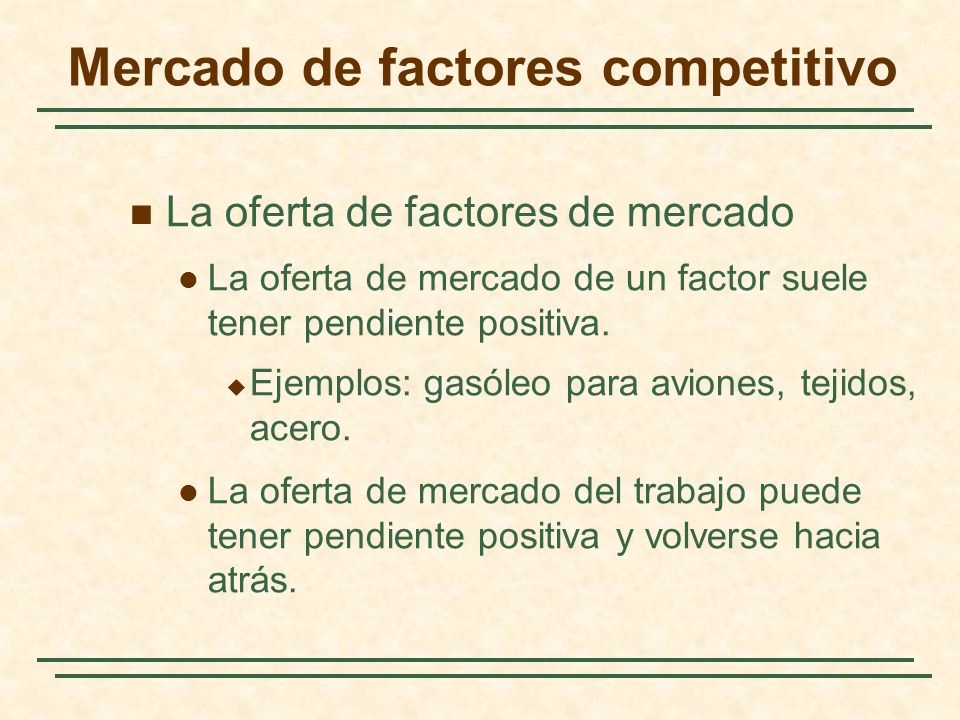 Mercado de factores competitivo

La oferta de factores de mercado

La oferta de mercado de un factor suele tener pendiente positiva.

Ejemplos: gasóleo para aviones, tejidos, acero.

La oferta de mercado del trabajo puede tener pendiente positiva y volverse hacia atrás.